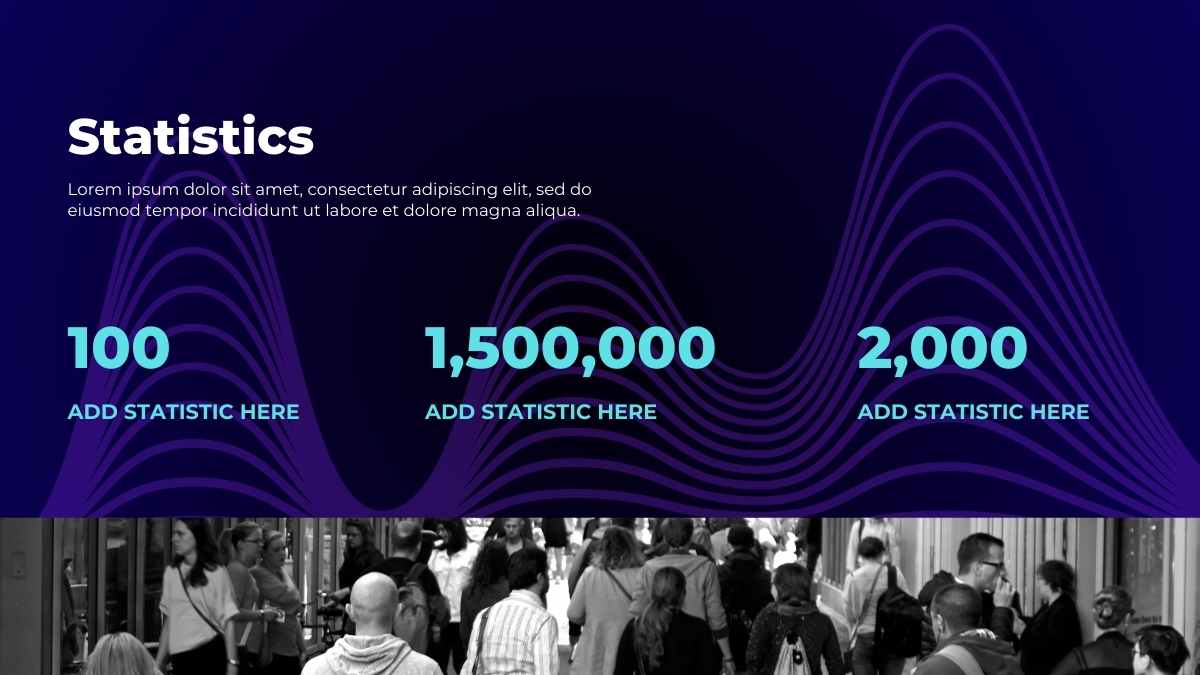 Statistics

Lorem ipsum dolor sit amet, consectetur adipiscing elit, sed do eiusmod tempor incididunt ut labore et dolore magna aliqua.

100

ADD STATISTIC HERE

1,500,000

ADD STATISTIC HERE

2,000

ADD STATISTIC HERE